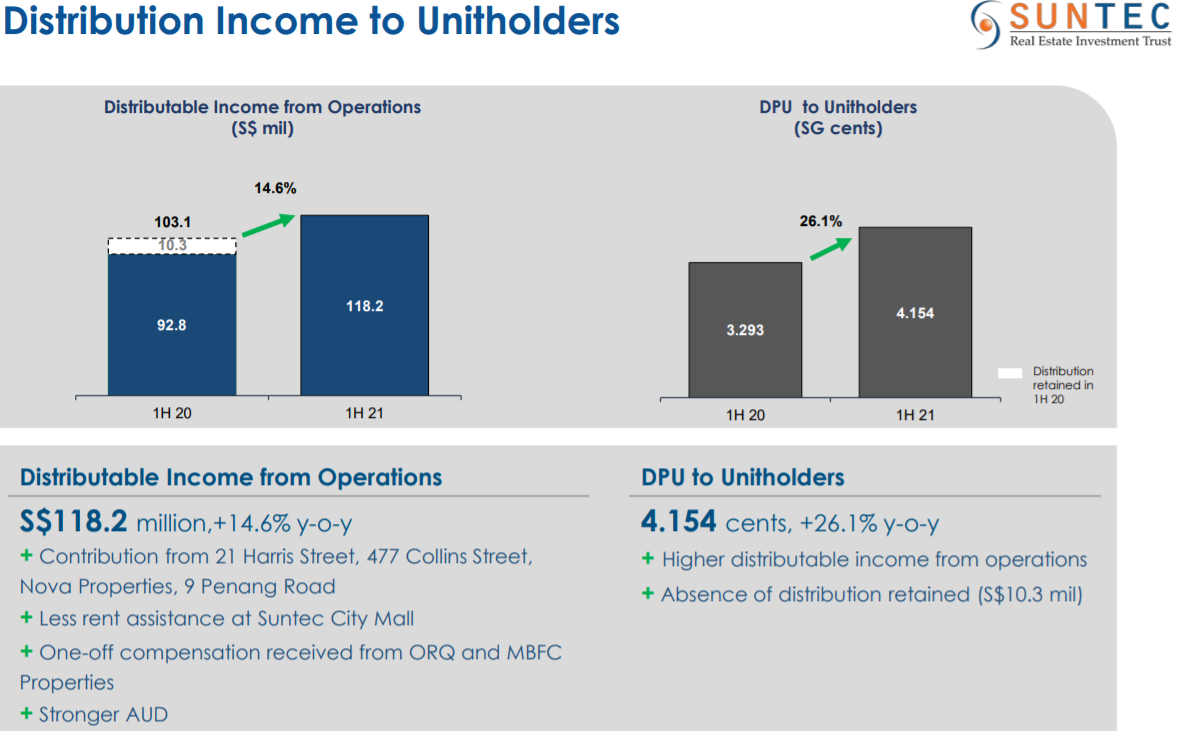 Distribution Income to Unitholders

SUNTEC
Real Estate Investment Trust

Distributable Income from Operations
(S$ mil)

14.6%

103.1

10.3

92.8

118.2

1H 20

1H 21

DPU to Unitholders
(SG cents)

26.1%

3.293

4.154

1H 20

1H 21

Distribution retained in 1H 20

Distributable Income from Operations

S$118.2 million,+14.6% y-o-y

+ Contribution from 21 Harris Street, 477 Collins Street, Nova Properties, 9 Penang Road

+ Less rent assistance at Suntec City Mall

+ One-off compensation received from ORQ and MBFC Properties

+ Stronger AUD

DPU to Unitholders

4.154 cents, +26.1% y-o-y

+ Higher distributable income from operations

+ Absence of distribution retained (S$10.3 mil)